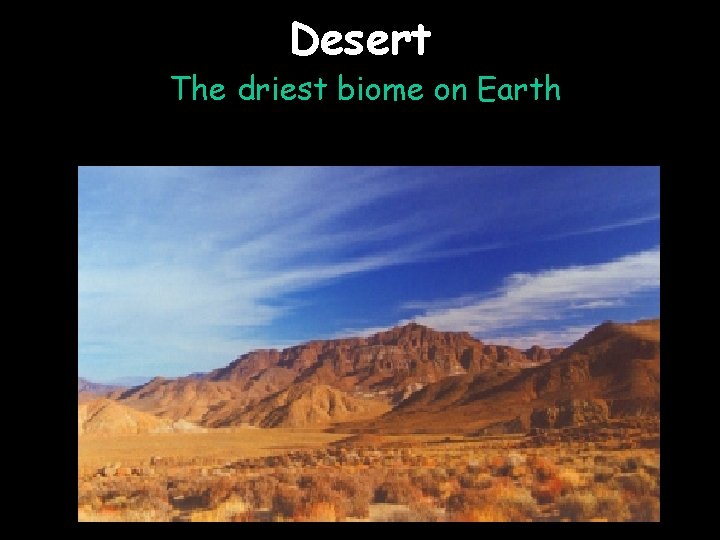 Desert

The driest biome on Earth